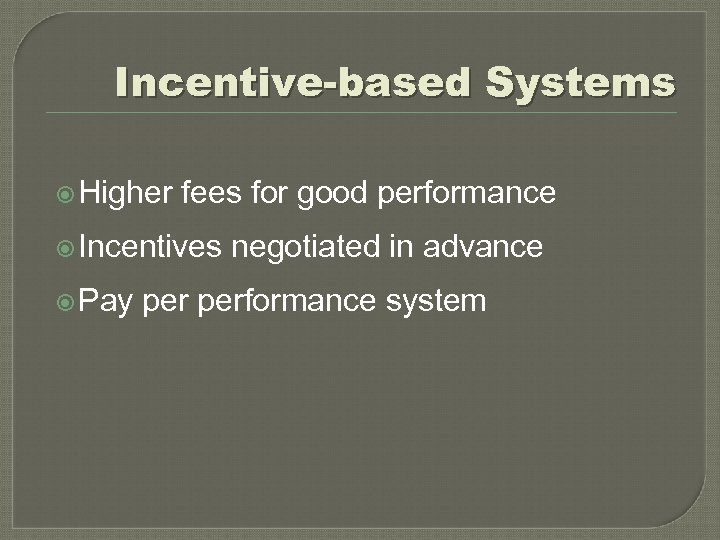 Incentive-based Systems

Higher fees for good performance

Incentives negotiated in advance

Pay per performance system